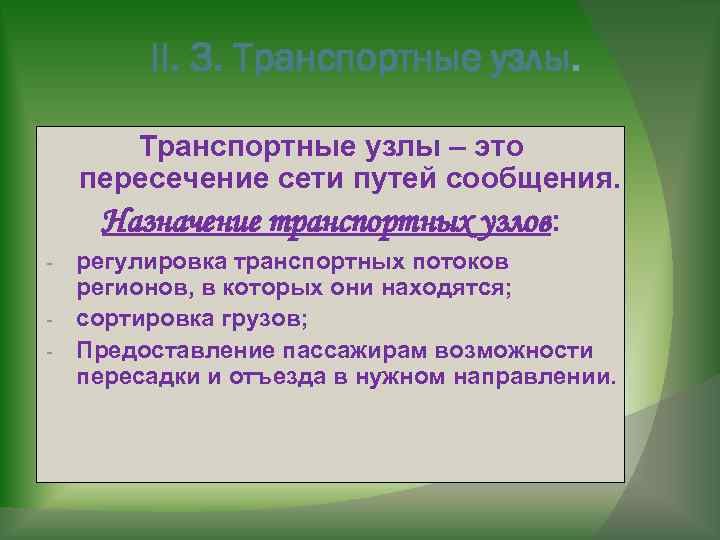 II. 3. Транспортные узлы.

Транспортные узлы – это пересечение сети путей сообщения.

Назначение транспортных узлов:

- регулировка транспортных потоков регионов, в которых они находятся;
- сортировка грузов;
- Предоставление пассажирам возможности пересадки и отъезда в нужном направлении.